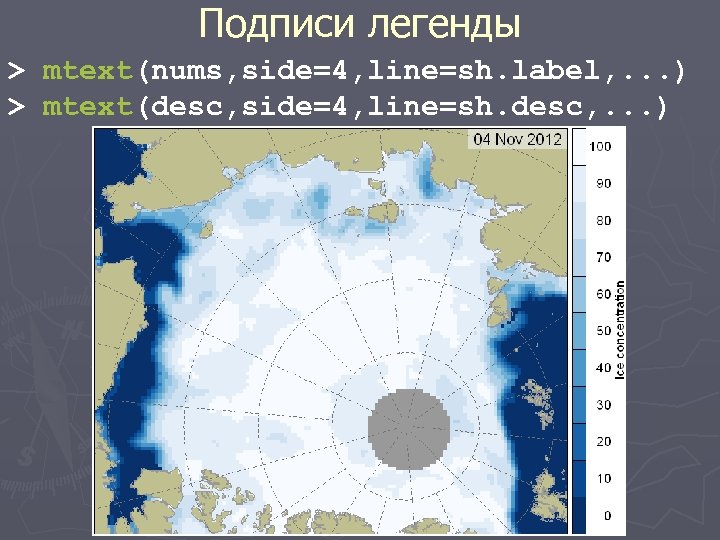 Подписи легенды

> mtext(nums,side=4,line=sh.label,...)

> mtext(desc,side=4,line=sh.desc,...)

04 Nov 2012

100
90
80
70
60
50
40
30
20
10
0

Ice concentration